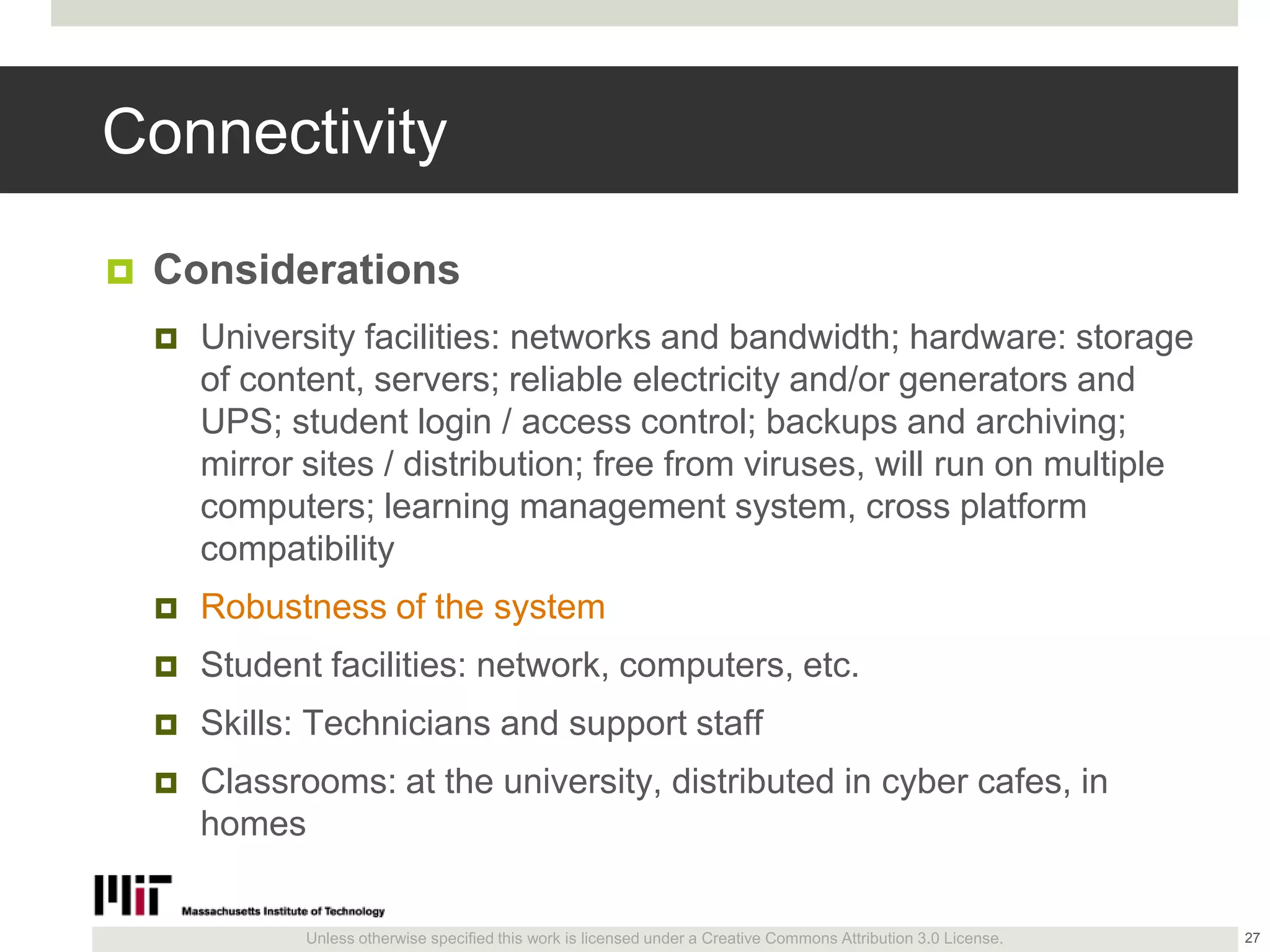 Connectivity

Considerations

University facilities: networks and bandwidth; hardware: storage of content, servers; reliable electricity and/or generators and UPS; student login / access control; backups and archiving; mirror sites / distribution; free from viruses, will run on multiple computers; learning management system, cross platform compatibility

Robustness of the system

Student facilities: network, computers, etc.

Skills: Technicians and support staff

Classrooms: at the university, distributed in cyber cafes, in homes

MIT Massachusetts Institute of Technology

Unless otherwise specified this work is licensed under a Creative Commons Attribution 3.0 License.

27